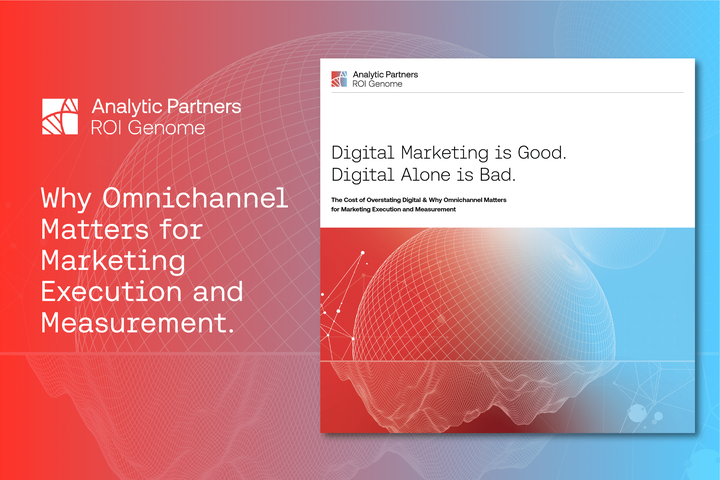 Analytic Partners
ROI Genome

Why Omnichannel Matters for Marketing Execution and Measurement.

Analytic Partners
ROI Genome

Digital Marketing is Good.
Digital Alone is Bad.

The Cost of Overstating Digital & Why Omnichannel Matters for Marketing Execution and Measurement